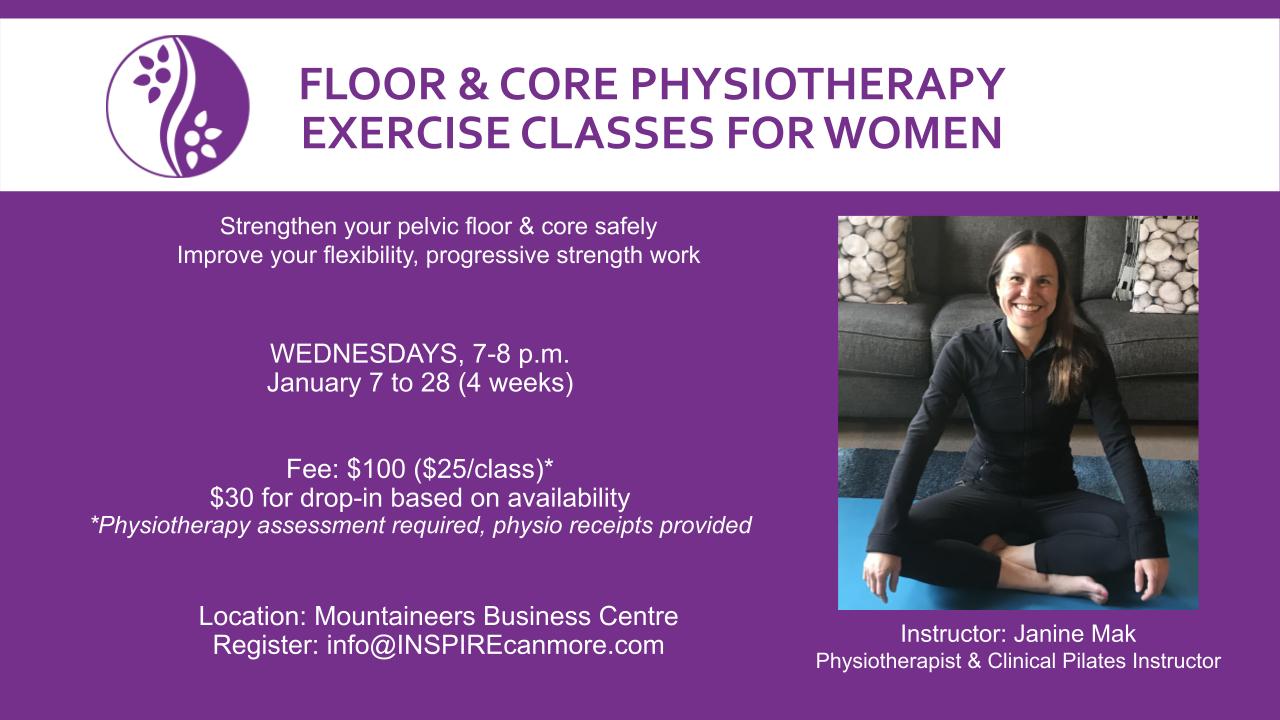 FLOOR & CORE PHYSIOTHERAPY
EXERCISE CLASSES FOR WOMEN

Strengthen your pelvic floor & core safely
Improve your flexibility, progressive strength work

WEDNESDAYS, 7-8 p.m.
January 7 to 28 (4 weeks)

Fee: \$100 (\$25/class)*
\$30 for drop-in based on availability
*Physiotherapy assessment required, physio receipts provided

Location: Mountaineers Business Centre
Register: info@INSPIREcanmore.com

Instructor: Janine Mak
Physiotherapist & Clinical Pilates Instructor